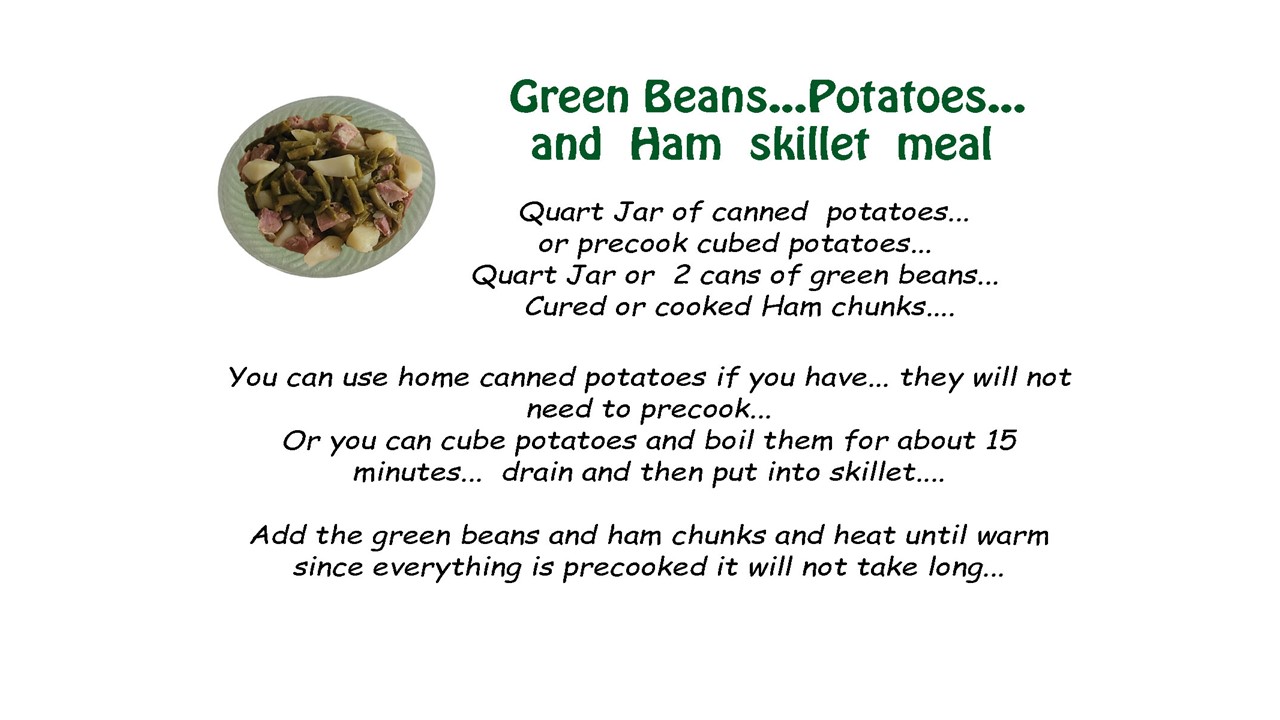 Green Beans...Potatoes... and Ham skillet meal

Quart Jar of canned potatoes...
or precook cubed potatoes...
Quart Jar or 2 cans of green beans...
Cured or cooked Ham chunks....

You can use home canned potatoes if you have... they will not need to precook...
Or you can cube potatoes and boil them for about 15 minutes... drain and then put into skillet....

Add the green beans and ham chunks and heat until warm since everything is precooked it will not take long...